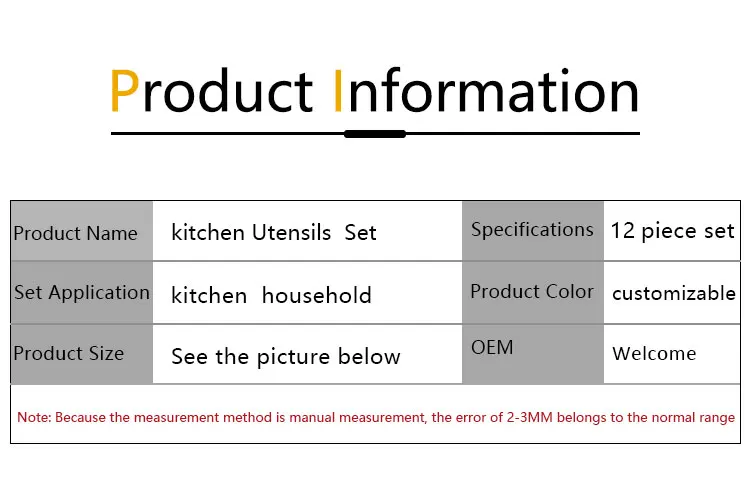 Product Information

| Product Name | kitchen Utensils Set | Specifications | 12 piece set |
|---|---|---|---|
| Set Application | kitchen household | Product Color | customizable |
| Product Size | See the picture below | OEM | Welcome |
| Note: Because the measurement method is manual measurement, the error of 2-3MM belongs to the normal range | | | |